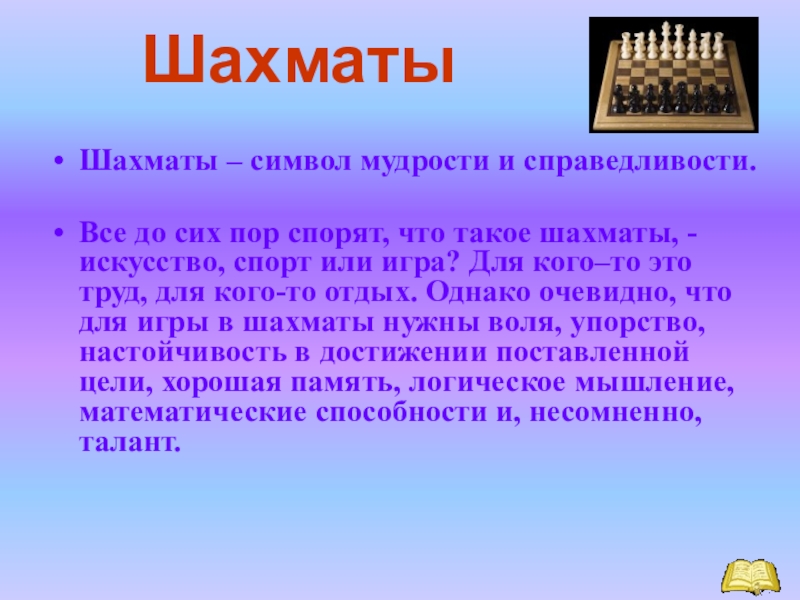 Шахматы

• Шахматы – символ мудрости и справедливости.

• Все до сих пор спорят, что такое шахматы, - искусство, спорт или игра? Для кого–то это труд, для кого-то отдых. Однако очевидно, что для игры в шахматы нужны воля, упорство, настойчивость в достижении поставленной цели, хорошая память, логическое мышление, математические способности и, несомненно, талант.